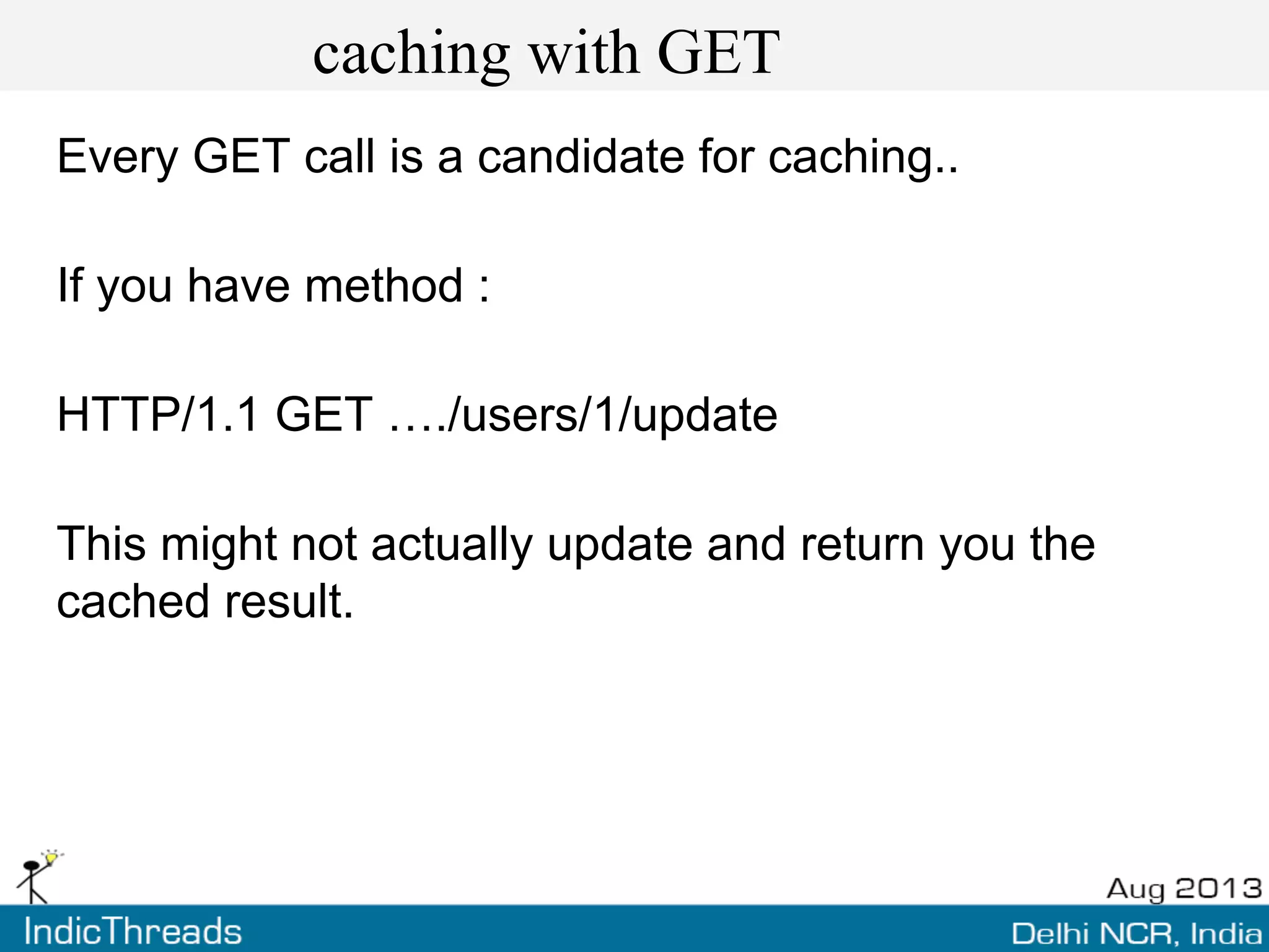 caching with GET

Every GET call is a candidate for caching..

If you have method :

HTTP/1.1 GET …./users/1/update

This might not actually update and return you the cached result.

Aug 2013

IndicThreads

Delhi NCR, India